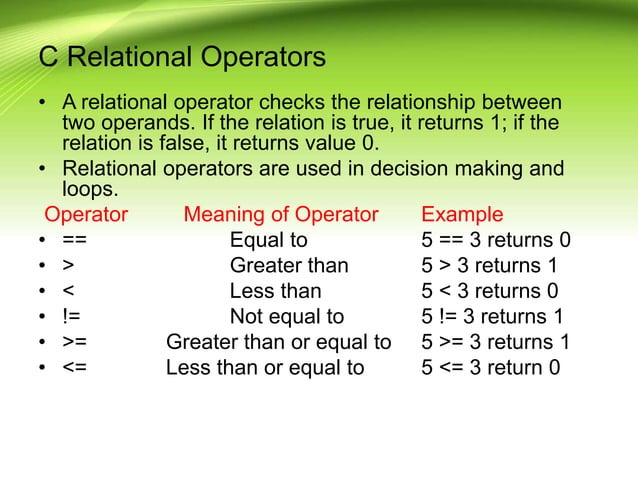 C Relational Operators

• A relational operator checks the relationship between two operands. If the relation is true, it returns 1; if the relation is false, it returns value 0.
• Relational operators are used in decision making and loops.

| Operator | Meaning of Operator | Example |
|---|---|---|
| • == | Equal to | 5 == 3 returns 0 |
| • > | Greater than | 5 > 3 returns 1 |
| • < | Less than | 5 < 3 returns 0 |
| • != | Not equal to | 5 != 3 returns 1 |
| • >= | Greater than or equal to | 5 >= 3 returns 1 |
| • <= | Less than or equal to | 5 <= 3 return 0 |